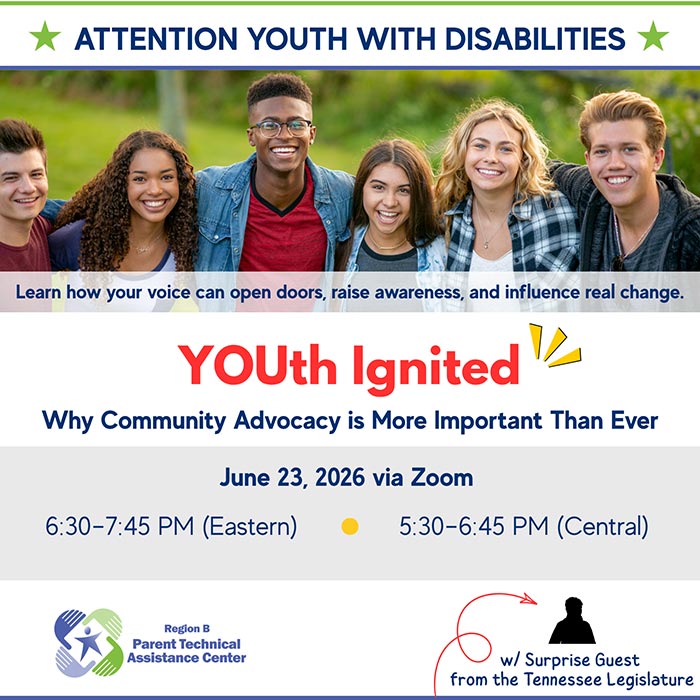 ATTENTION YOUTH WITH DISABILITIES

Learn how your voice can open doors, raise awareness, and influence real change.

YOUth Ignited

Why Community Advocacy is More Important Than Ever

June 23, 2026 via Zoom

6:30–7:45 PM (Eastern) 5:30–6:45 PM (Central)

Region B
Parent Technical Assistance Center

w/ Surprise Guest from the Tennessee Legislature